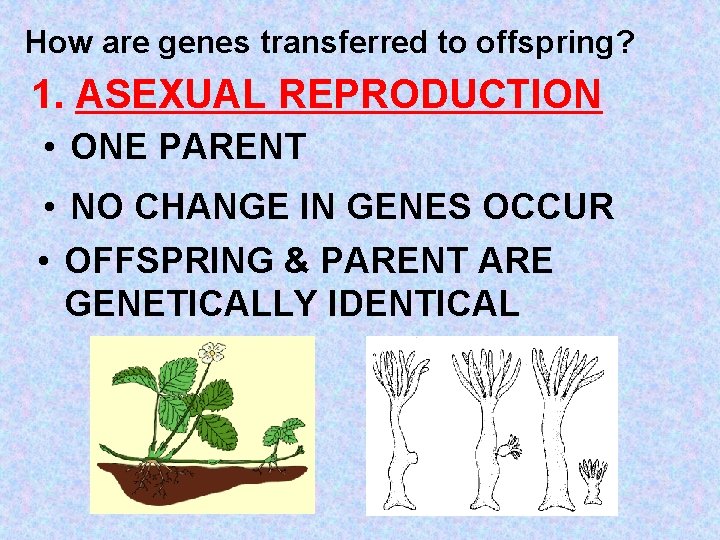 How are genes transferred to offspring?

1. ASEXUAL REPRODUCTION

• ONE PARENT

• NO CHANGE IN GENES OCCUR

• OFFSPRING & PARENT ARE GENETICALLY IDENTICAL